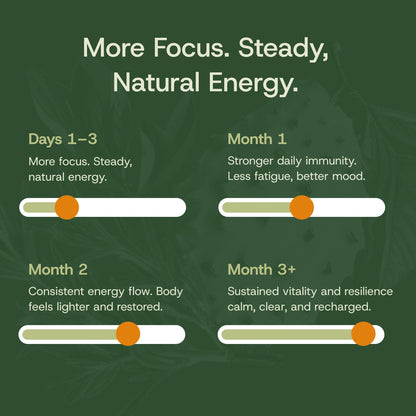 More Focus. Steady, Natural Energy.

Days 1–3

More focus. Steady, natural energy.

Month 1

Stronger daily immunity. Less fatigue, better mood.

Month 2

Consistent energy flow. Body feels lighter and restored.

Month 3+

Sustained vitality and resilience calm, clear, and recharged.